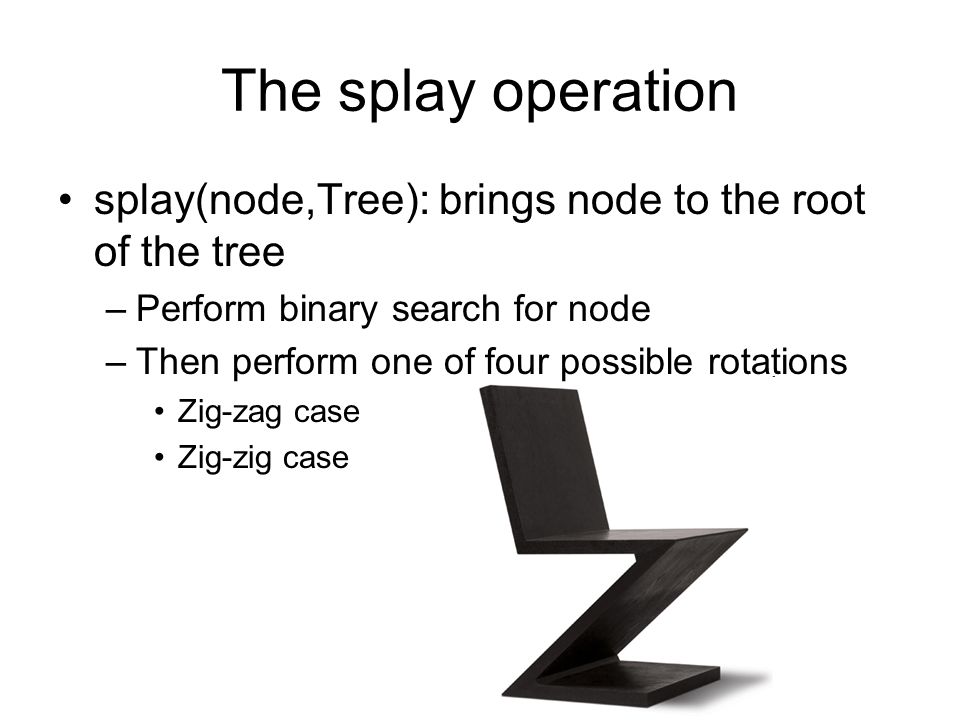 The splay operation

• splay(node,Tree): brings node to the root of the tree
 – Perform binary search for node
 – Then perform one of four possible rotations
  • Zig-zag case
  • Zig-zig case